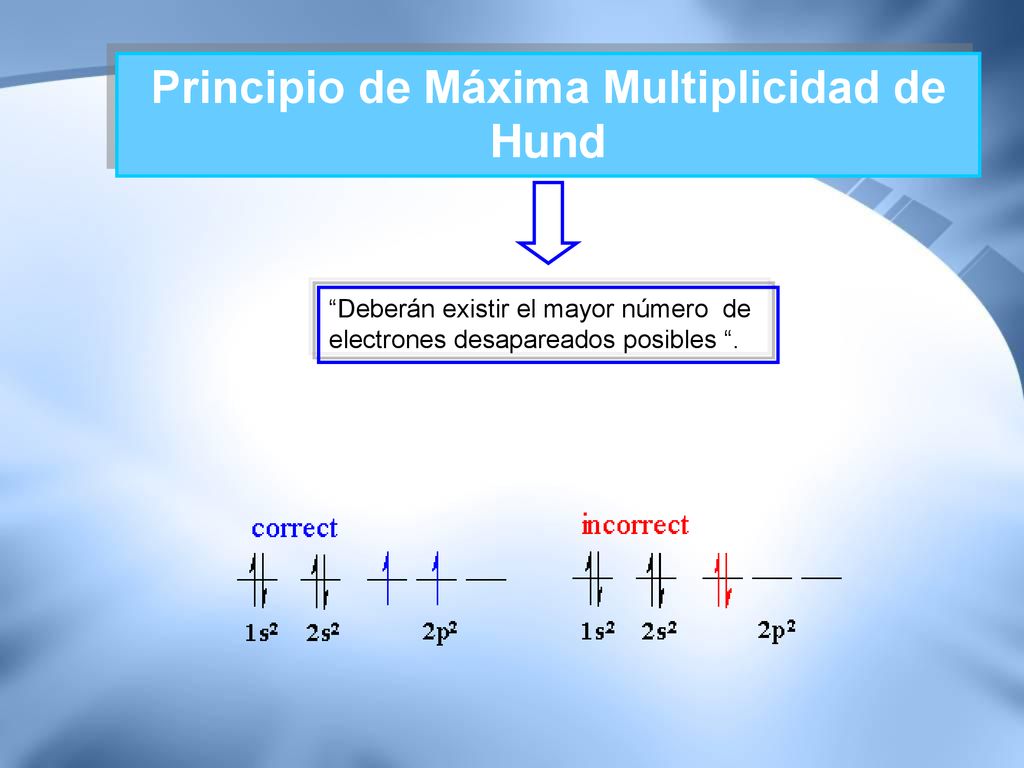 Principio de Máxima Multiplicidad de Hund

“Deberán existir el mayor número de electrones desapareados posibles “.

correct

$1s^2$ $2s^2$ $2p^2$

incorrect

$1s^2$ $2s^2$ $2p^2$